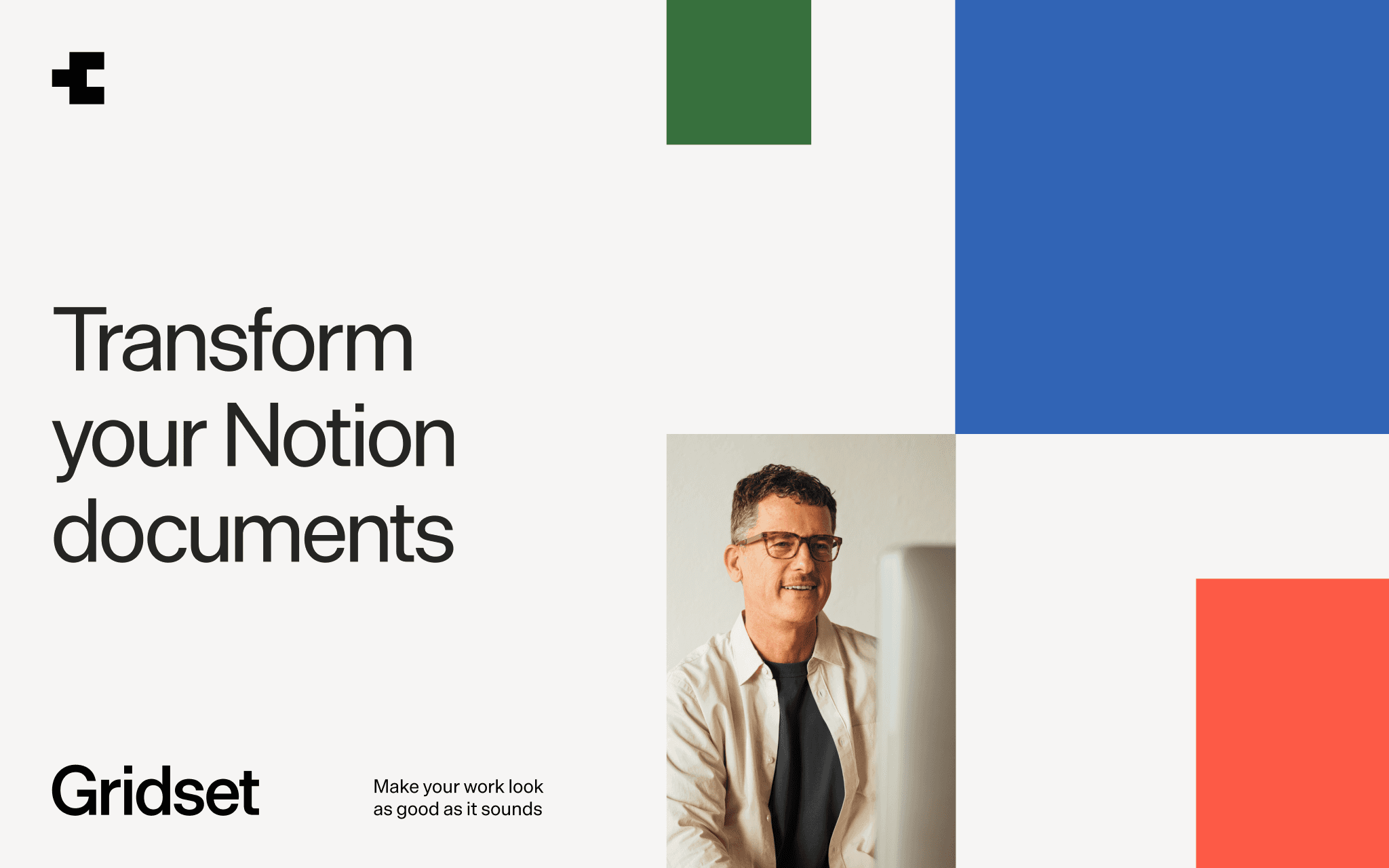 Transform your Notion documents

Gridset

Make your work look as good as it sounds